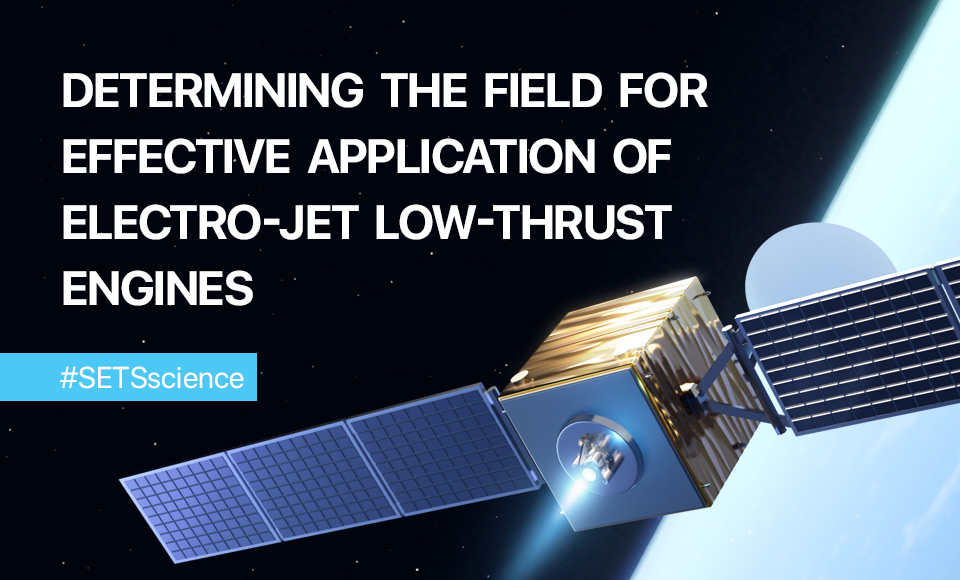 DETERMINING THE FIELD FOR EFFECTIVE APPLICATION OF ELECTRO-JET LOW-THRUST ENGINES

#SETSscience